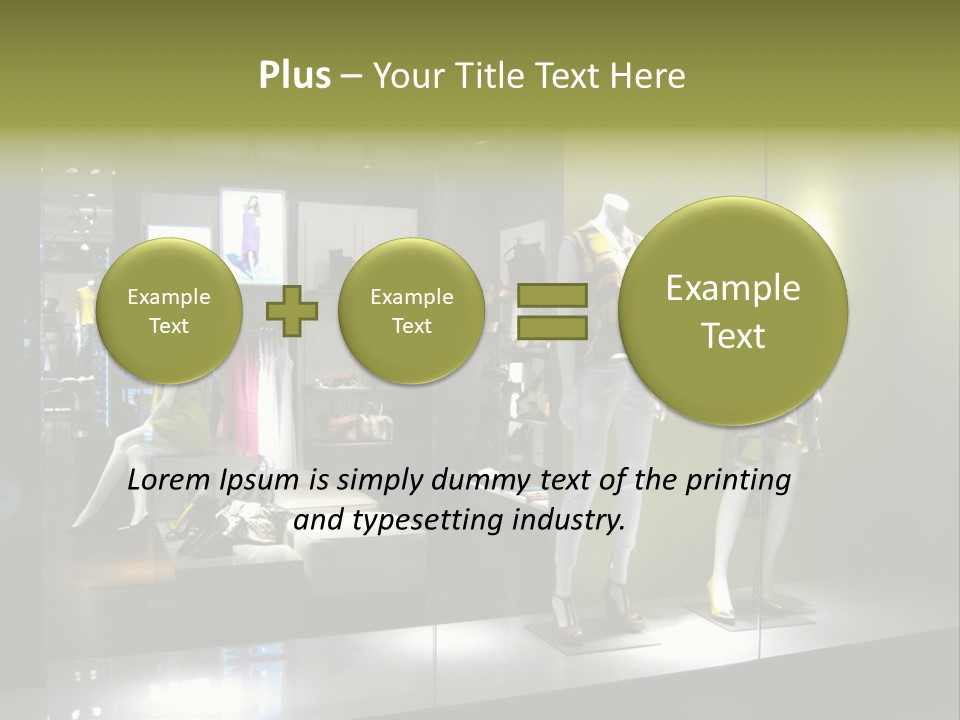 Plus – Your Title Text Here

Example Text

Example Text

Example Text

Lorem Ipsum is simply dummy text of the printing and typesetting industry.